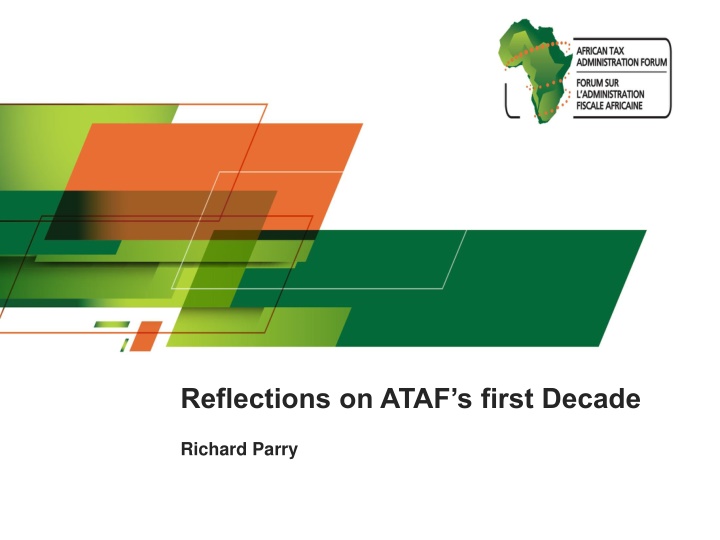 AFRICAN TAX ADMINISTRATION FORUM
FORUM SUR L'ADMINISTRATION FISCALE AFRICAINE

Reflections on ATAF's first Decade

Richard Parry